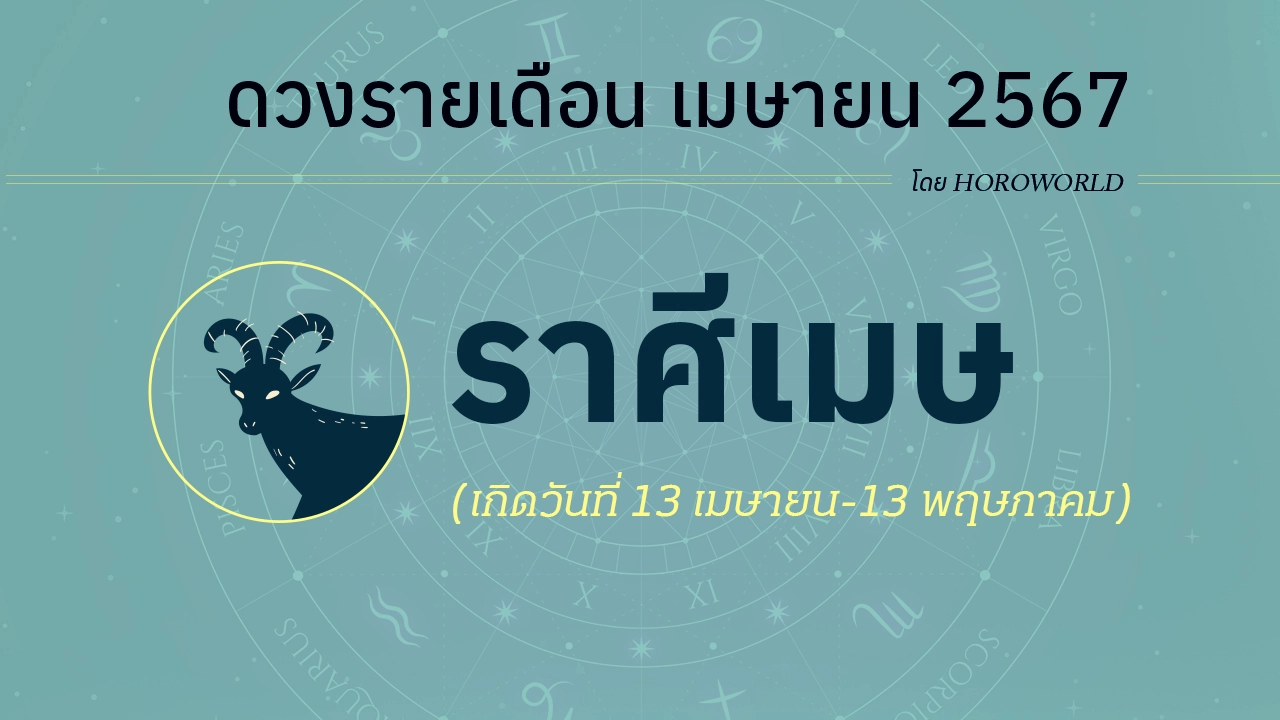 ดวงรายเดือน เมษายน 2567

โดย HOROWORLD

ราศีเมษ

(เกิดวันที่ 13 เมษายน-13 พฤษภาคม)